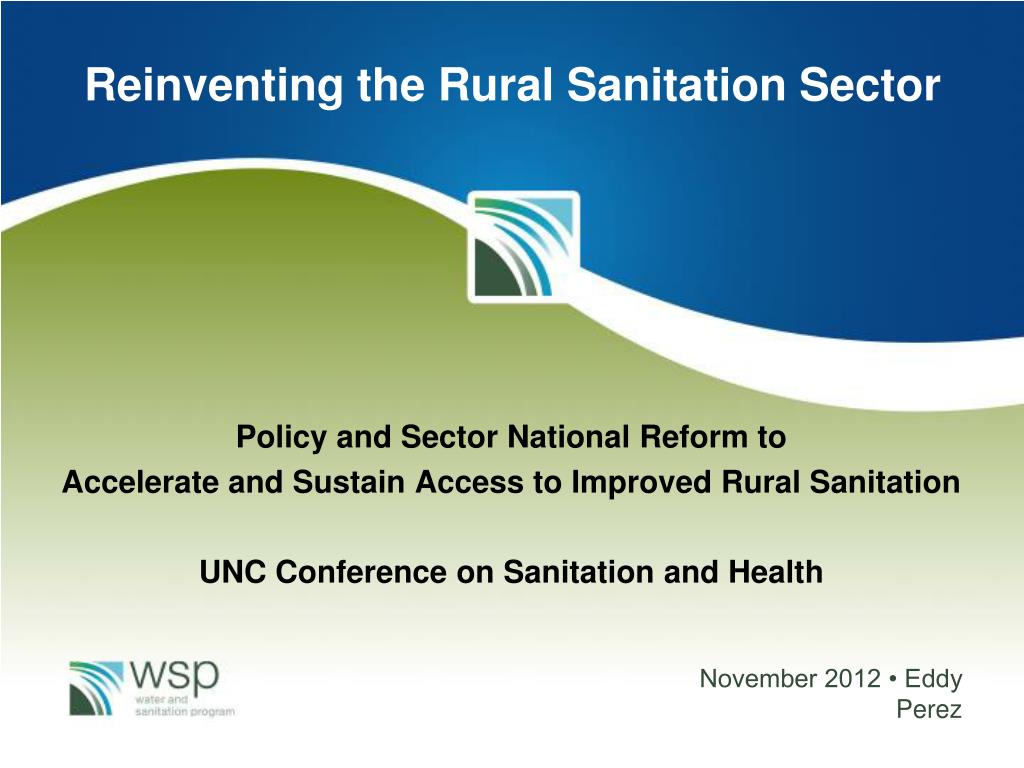 Reinventing the Rural Sanitation Sector

Policy and Sector National Reform to
Accelerate and Sustain Access to Improved Rural Sanitation

UNC Conference on Sanitation and Health

wsp
water and
sanitation program

November 2012 • Eddy Perez